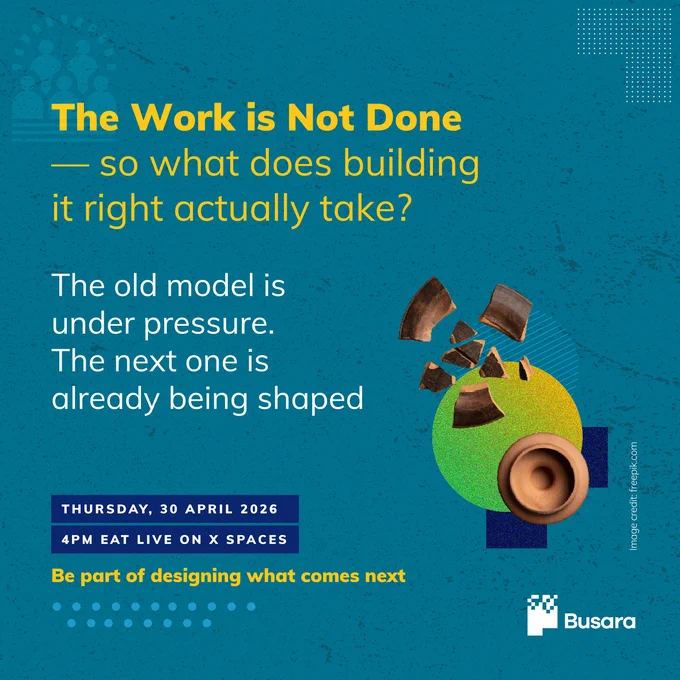 The Work is Not Done — so what does building it right actually take?

The old model is under pressure. The next one is already being shaped

THURSDAY, 30 APRIL 2026

4PM EAT LIVE ON X SPACES

Be part of designing what comes next

Image credit: freepik.com

Busara